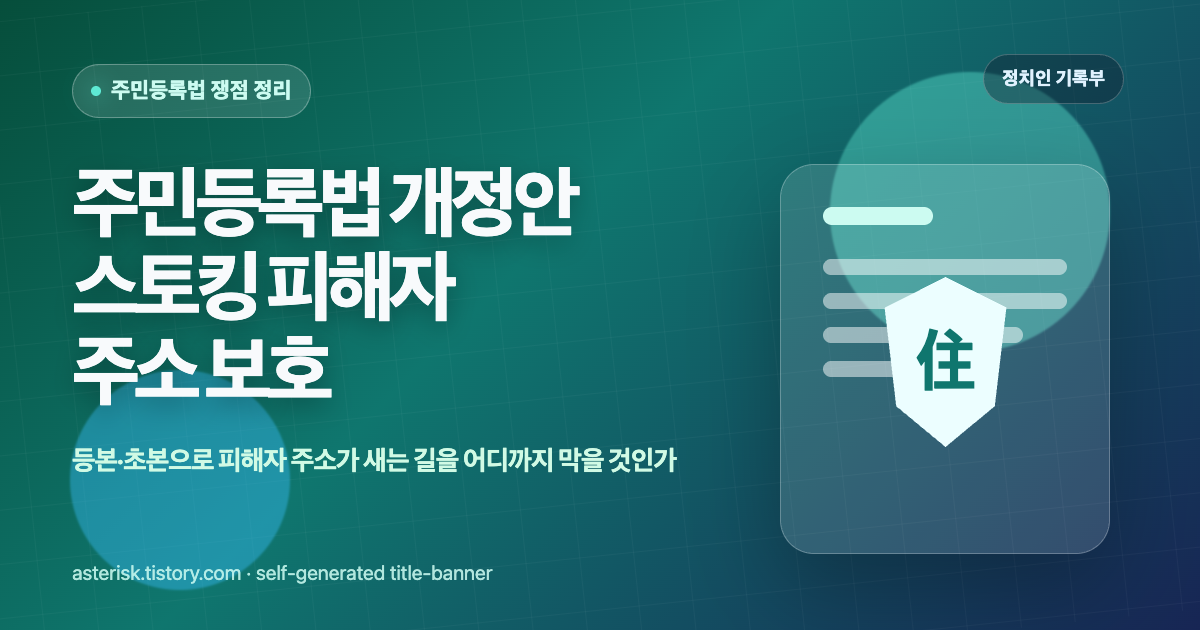 주민등록법 쟁점 정리

정치인 기록부

주민등록법 개정안
스토킹 피해자
주소 보호

住

등본·초본으로 피해자 주소가 새는 길을 어디까지 막을 것인가

asterisk.tistory.com · self-generated title-banner